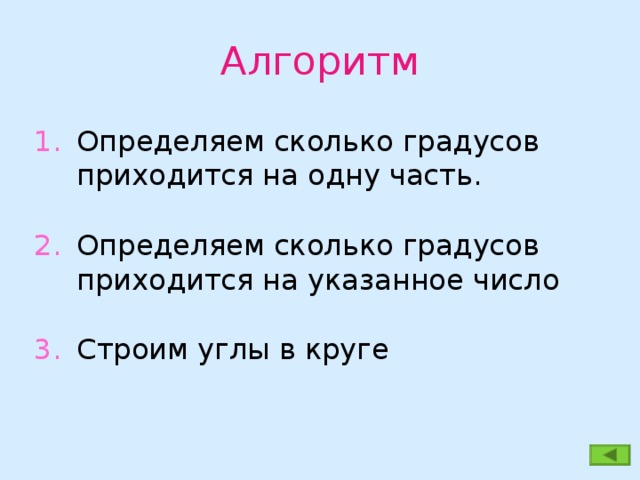 Алгоритм

1. Определяем сколько градусов приходится на одну часть.

2. Определяем сколько градусов приходится на указанное число

3. Строим углы в круге